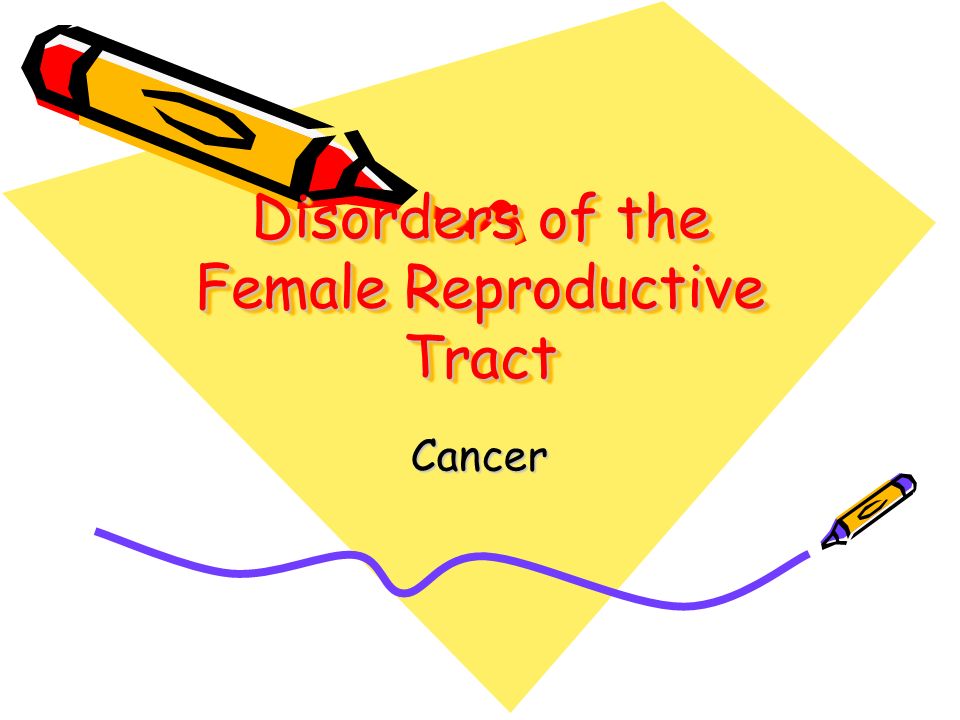 Disorders of the Female Reproductive Tract

Cancer